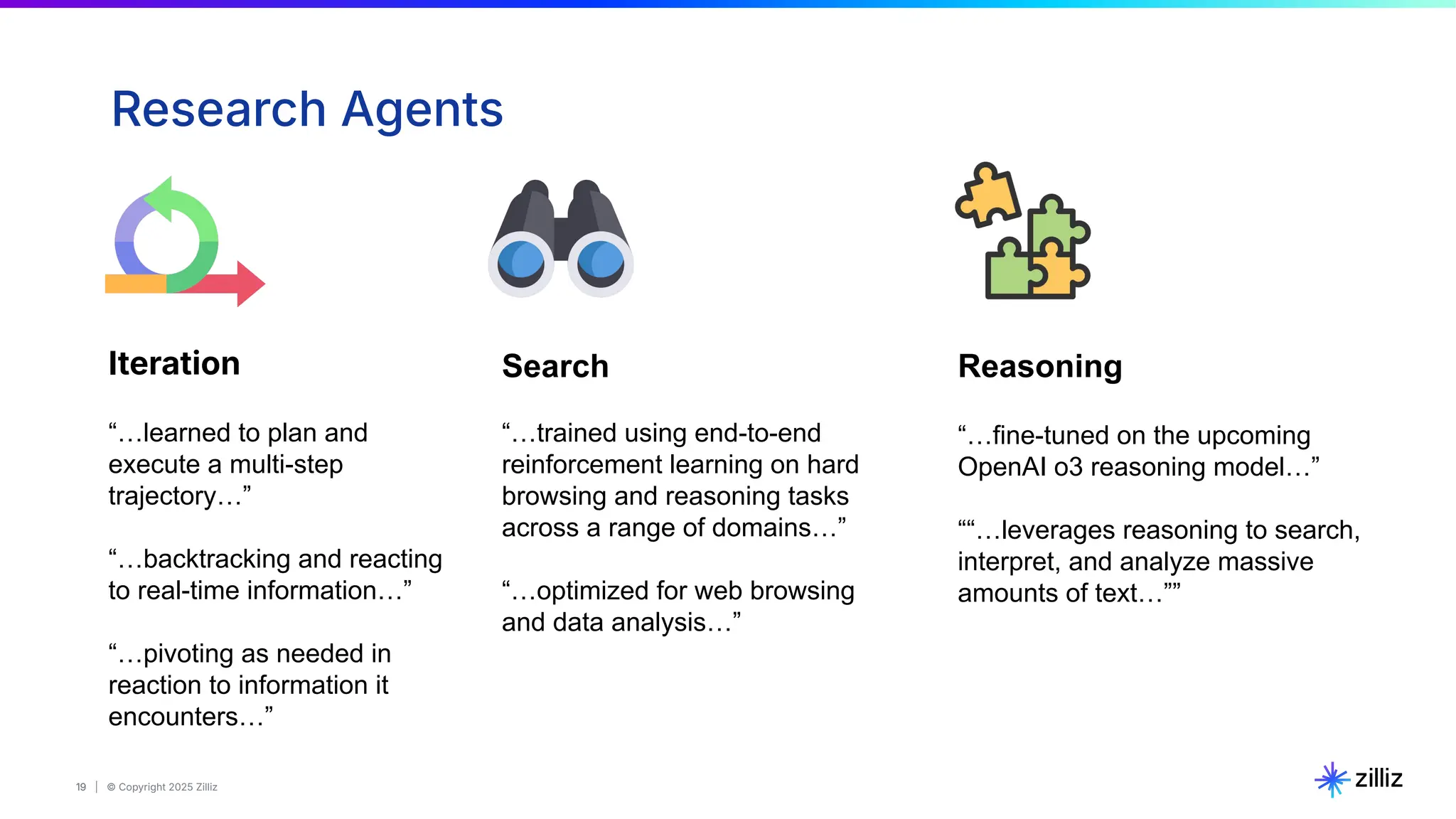 Research Agents

Iteration

“…learned to plan and execute a multi-step trajectory…”

“…backtracking and reacting to real-time information…”

“…pivoting as needed in reaction to information it encounters…”

Search

“…trained using end-to-end reinforcement learning on hard browsing and reasoning tasks across a range of domains…”

“…optimized for web browsing and data analysis…”

Reasoning

“…fine-tuned on the upcoming OpenAI o3 reasoning model…”

““…leverages reasoning to search, interpret, and analyze massive amounts of text…””

19 | © Copyright 2025 Zilliz

zilliz